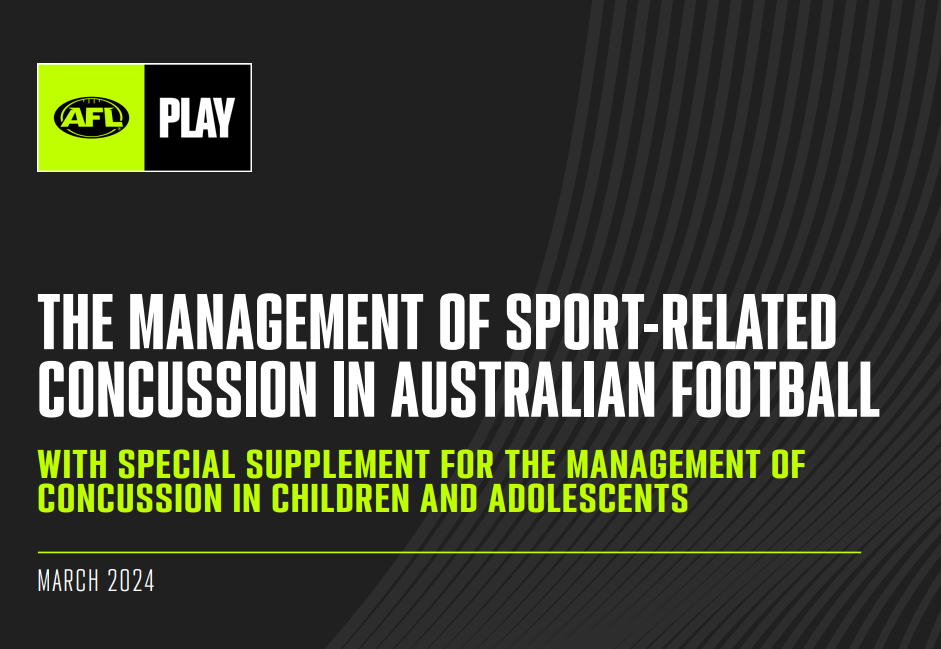 AFL PLAY

THE MANAGEMENT OF SPORT-RELATED CONCUSSION IN AUSTRALIAN FOOTBALL

WITH SPECIAL SUPPLEMENT FOR THE MANAGEMENT OF CONCUSSION IN CHILDREN AND ADOLESCENTS

MARCH 2024